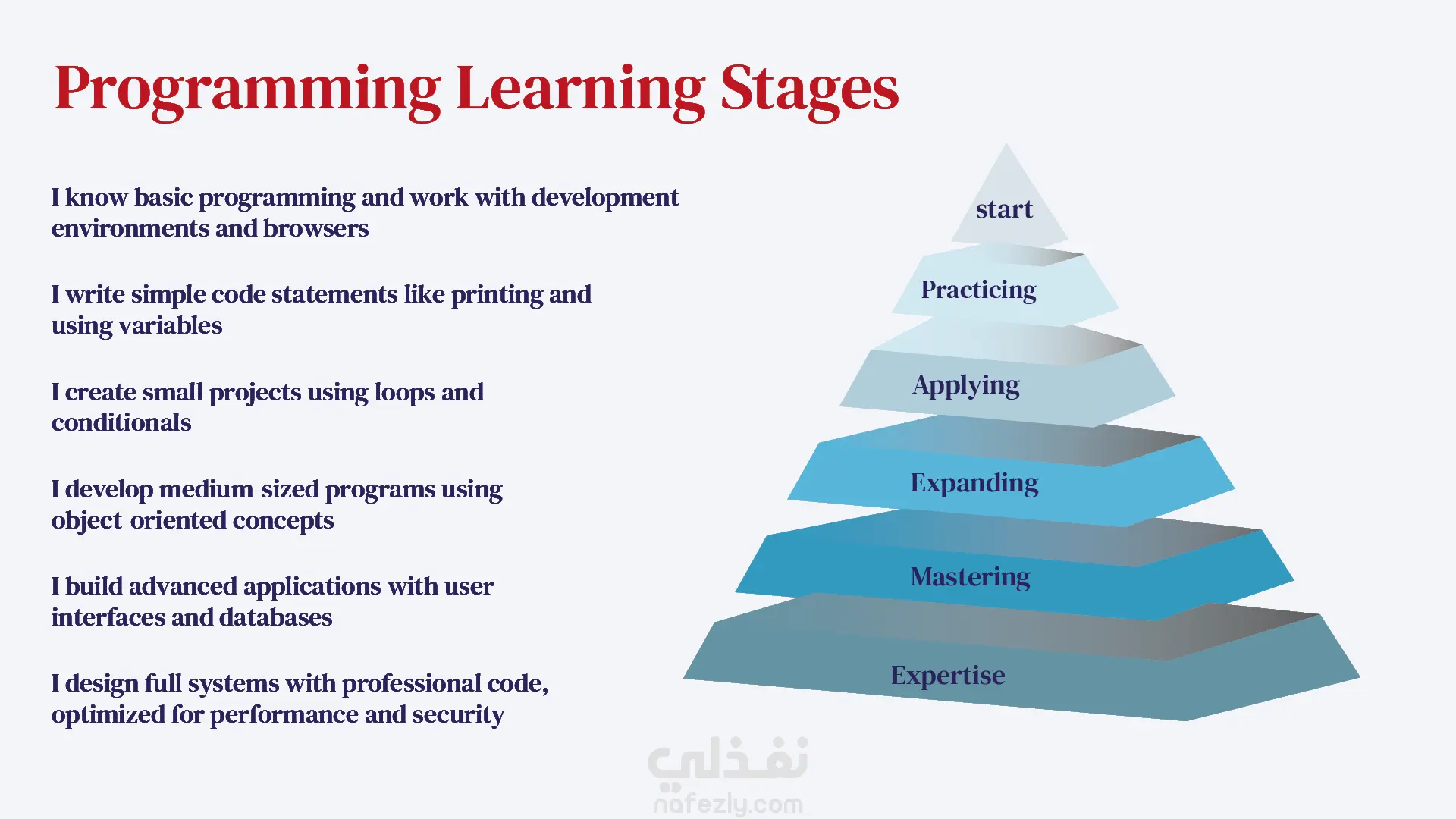 Programming Learning Stages

I know basic programming and work with development environments and browsers

I write simple code statements like printing and using variables

I create small projects using loops and conditionals

I develop medium-sized programs using object-oriented concepts

I build advanced applications with user interfaces and databases

I design full systems with professional code, optimized for performance and security

start

Practicing

Applying

Expanding

Mastering

Expertise

نفذلي
nafezly.com